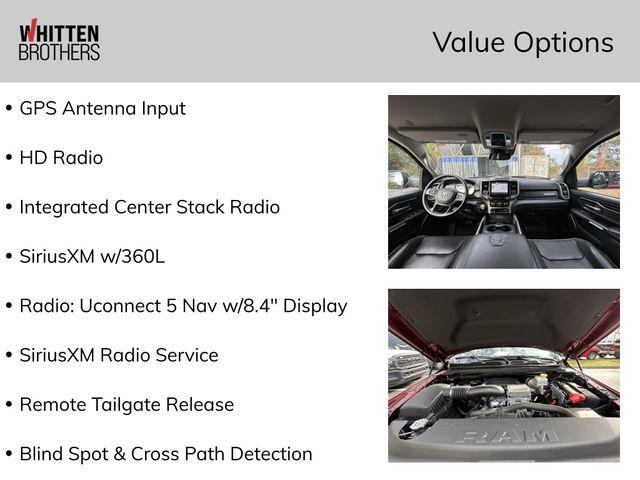 WHITTEN BROTHERS

Value Options

• GPS Antenna Input

• HD Radio

• Integrated Center Stack Radio

• SiriusXM w/360L

• Radio: Uconnect 5 Nav w/8.4" Display

• SiriusXM Radio Service

• Remote Tailgate Release

• Blind Spot & Cross Path Detection

RAM